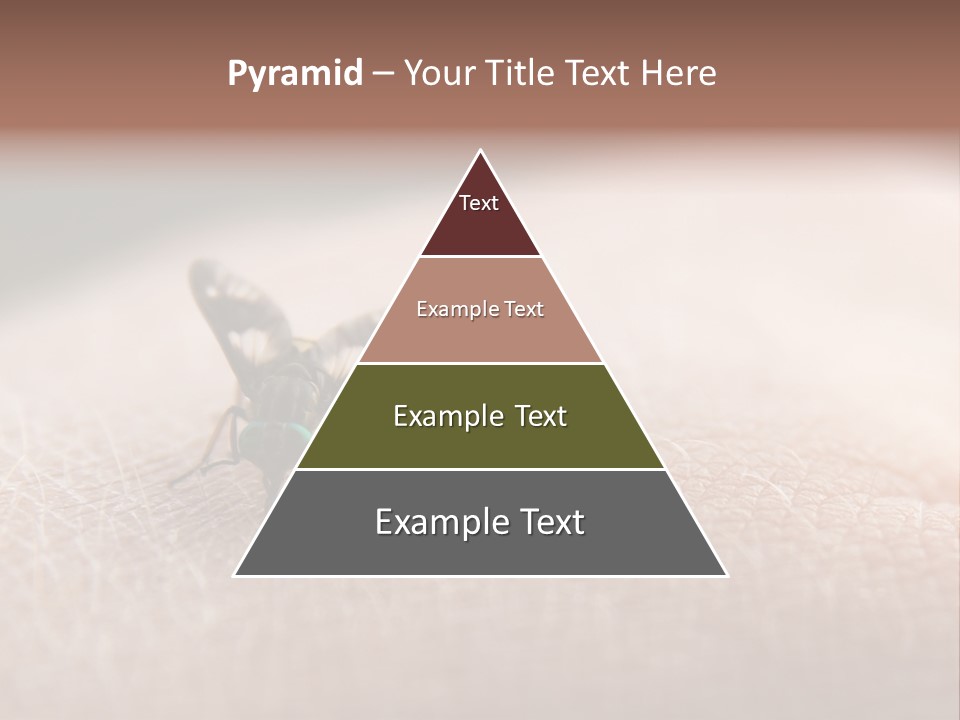 Pyramid – Your Title Text Here

Text

Example Text

Example Text

Example Text